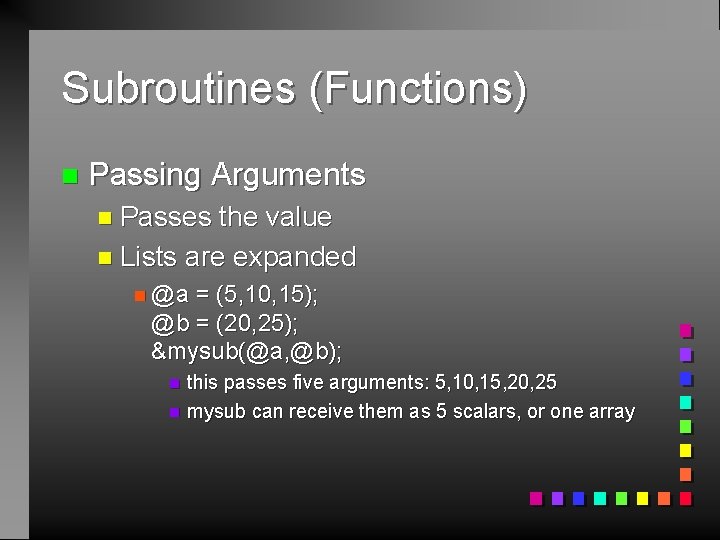 Subroutines (Functions)

Passing Arguments

Passes the value

Lists are expanded

@a = (5,10,15);
@b = (20,25);
&mysub(@a,@b);

this passes five arguments: 5,10,15,20,25

mysub can receive them as 5 scalars, or one array